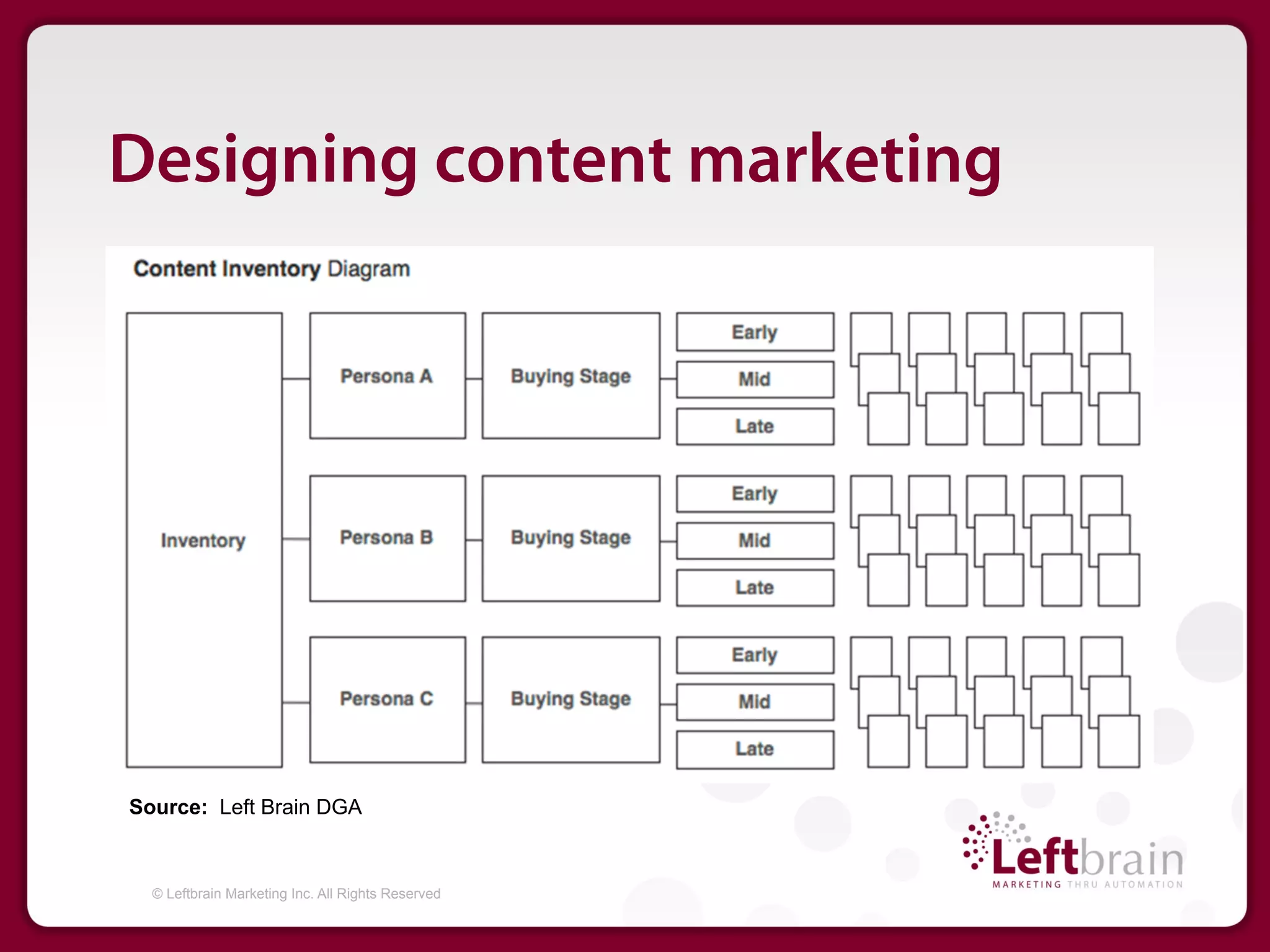 Designing content marketing

Content Inventory Diagram

Inventory

Persona A

Buying Stage

Early

Mid

Late

Persona B

Buying Stage

Early

Mid

Late

Persona C

Buying Stage

Early

Mid

Late

Source: Left Brain DGA

© Leftbrain Marketing Inc. All Rights Reserved

Leftbrain
MARKETING THRU AUTOMATION